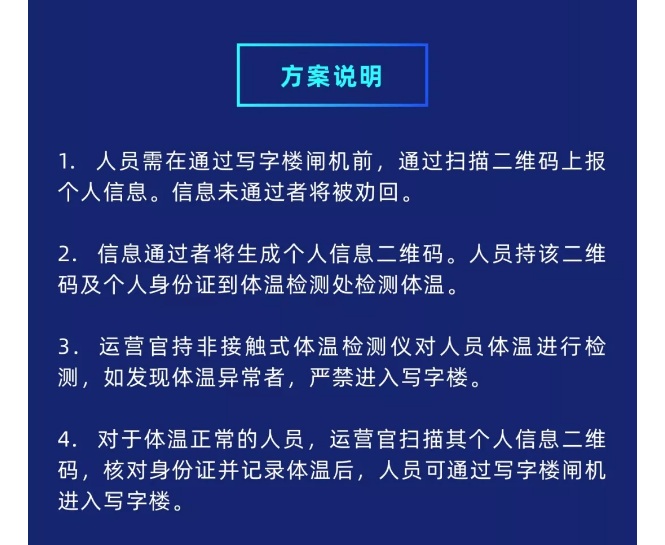 方案说明

1. 人员需在通过写字楼闸机前，通过扫描二维码上报个人信息。信息未通过者将被劝回。

2. 信息通过者将生成个人信息二维码。人员持该二维码及个人身份证到体温检测处检测体温。

3. 运营官持非接触式体温检测仪对人员体温进行检测，如发现体温异常者，严禁进入写字楼。

4. 对于体温正常的人员，运营官扫描其个人信息二维码，核对身份证并记录体温后，人员可通过写字楼闸机进入写字楼。